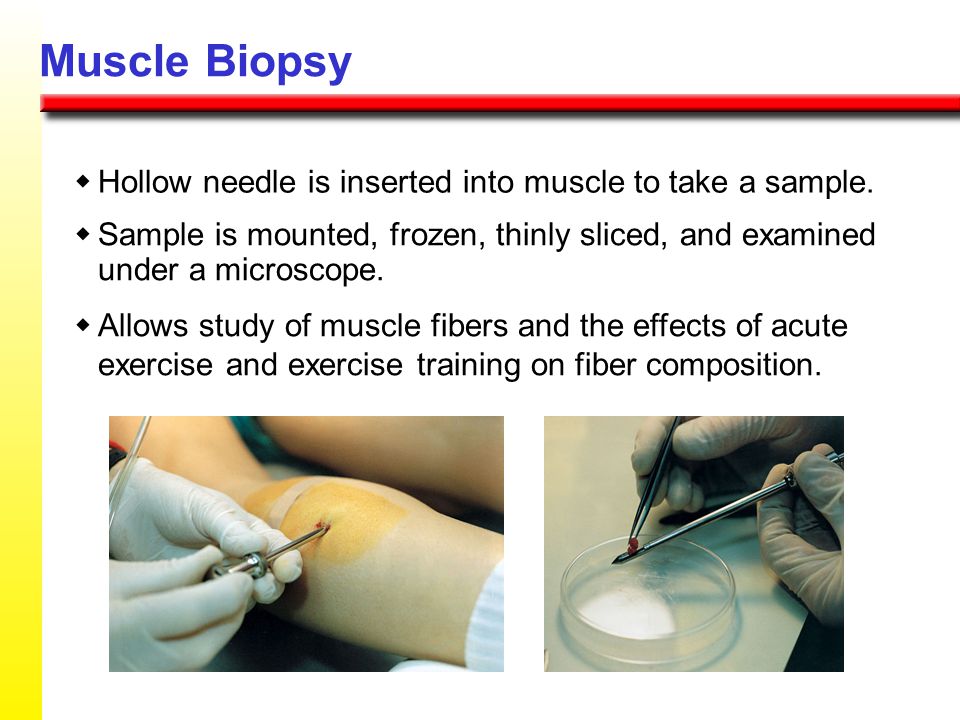 Muscle Biopsy

◆ Hollow needle is inserted into muscle to take a sample.

◆ Sample is mounted, frozen, thinly sliced, and examined under a microscope.

◆ Allows study of muscle fibers and the effects of acute exercise and exercise training on fiber composition.